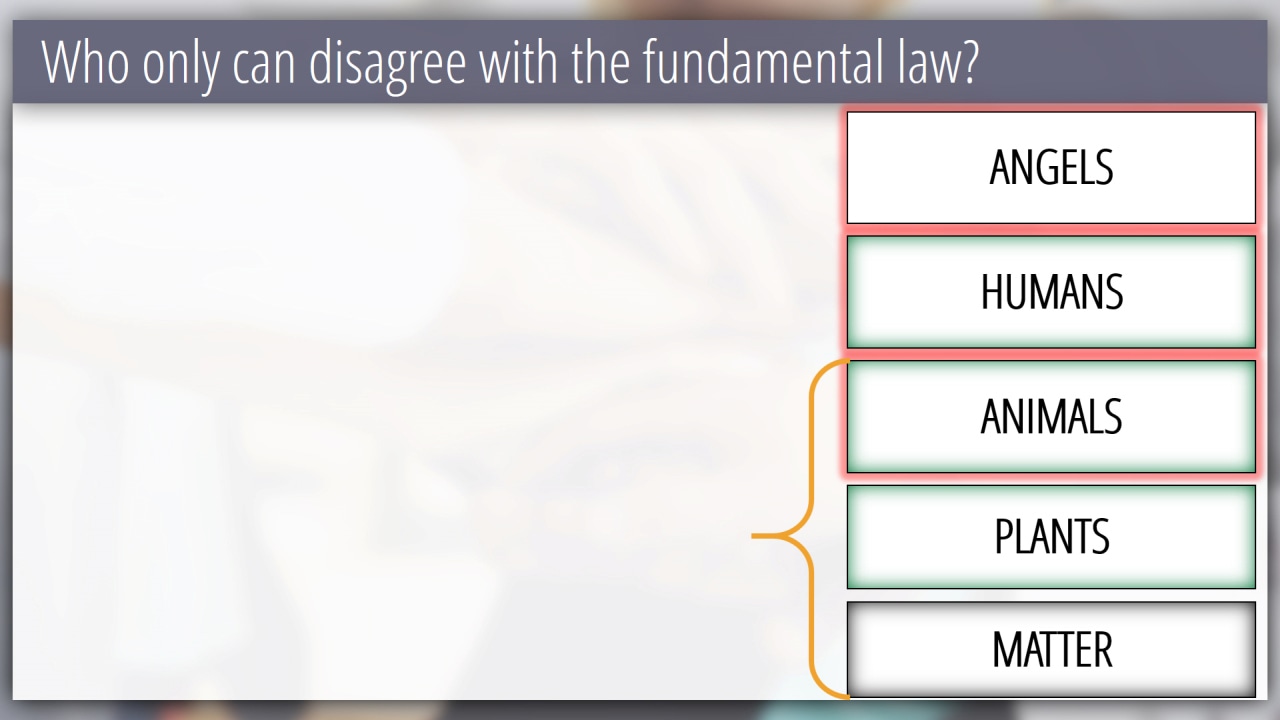 Who only can disagree with the fundamental law?

ANGELS

HUMANS

ANIMALS

PLANTS

MATTER